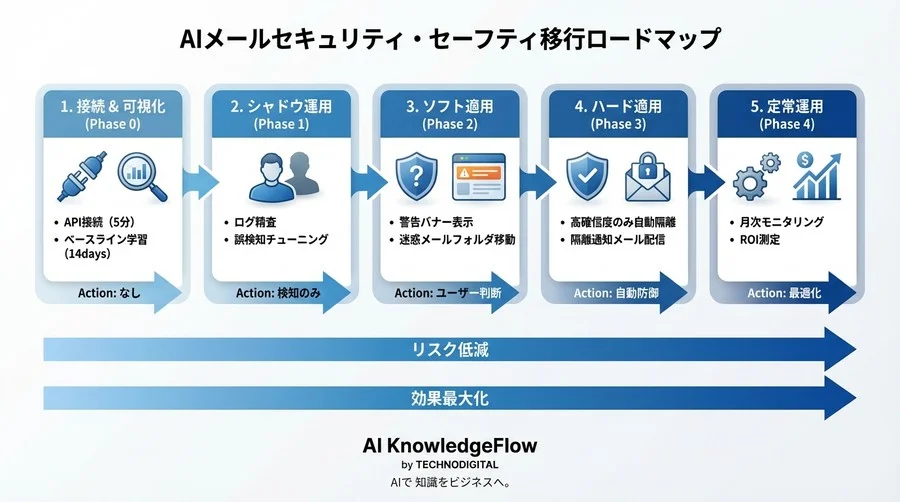 AIメールセキュリティ・セーフティ移行ロードマップ

1. 接続 & 可視化
(Phase 0)

• API接続（5分）
• ベースライン学習（14days）

Action: なし

2. シャドウ運用
(Phase 1)

• ログ精査
• 誤検知チューニング

Action: 検知のみ

3. ソフト適用
(Phase 2)

• 警告バナー表示
• 迷惑メールフォルダ移動

Action: ユーザー判断

4. ハード適用
(Phase 3)

• 高確信度のみ自動隔離
• 隔離通知メール配信

Action: 自動防御

5. 定常運用
(Phase 4)

• 月次モニタリング
• ROI測定

Action: 最適化

リスク低減

効果最大化

AI KnowledgeFlow
by TECHNODIGITAL
AIで 知識をビジネスへ。